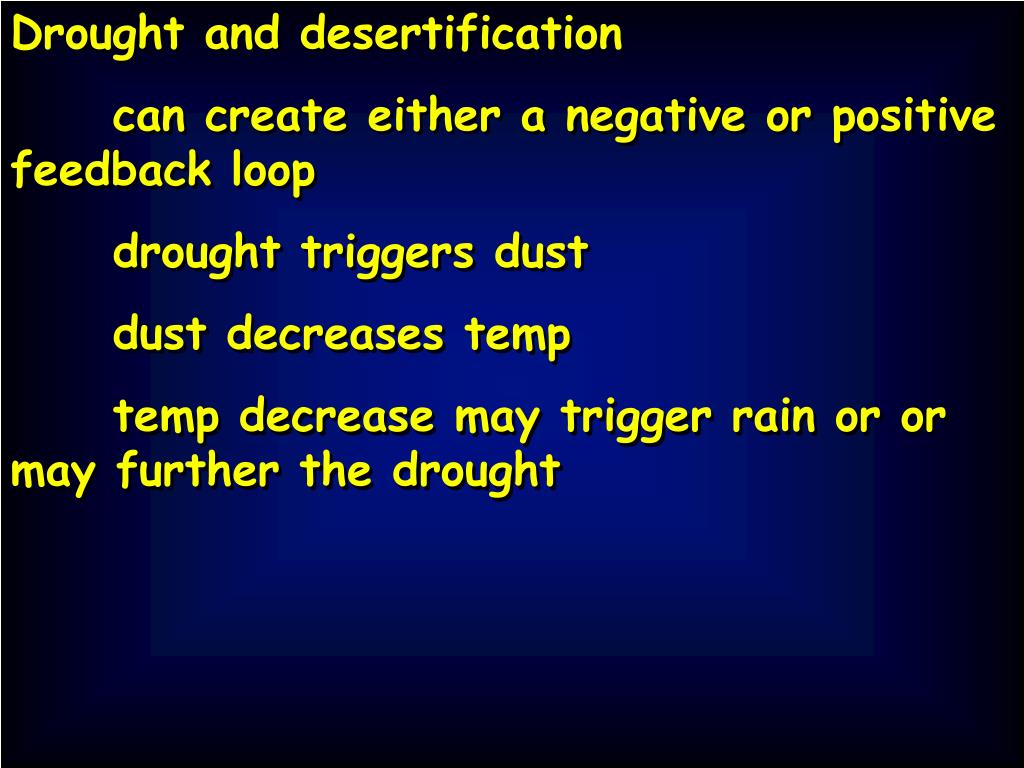 Drought and desertification

can create either a negative or positive feedback loop

drought triggers dust

dust decreases temp

temp decrease may trigger rain or or may further the drought